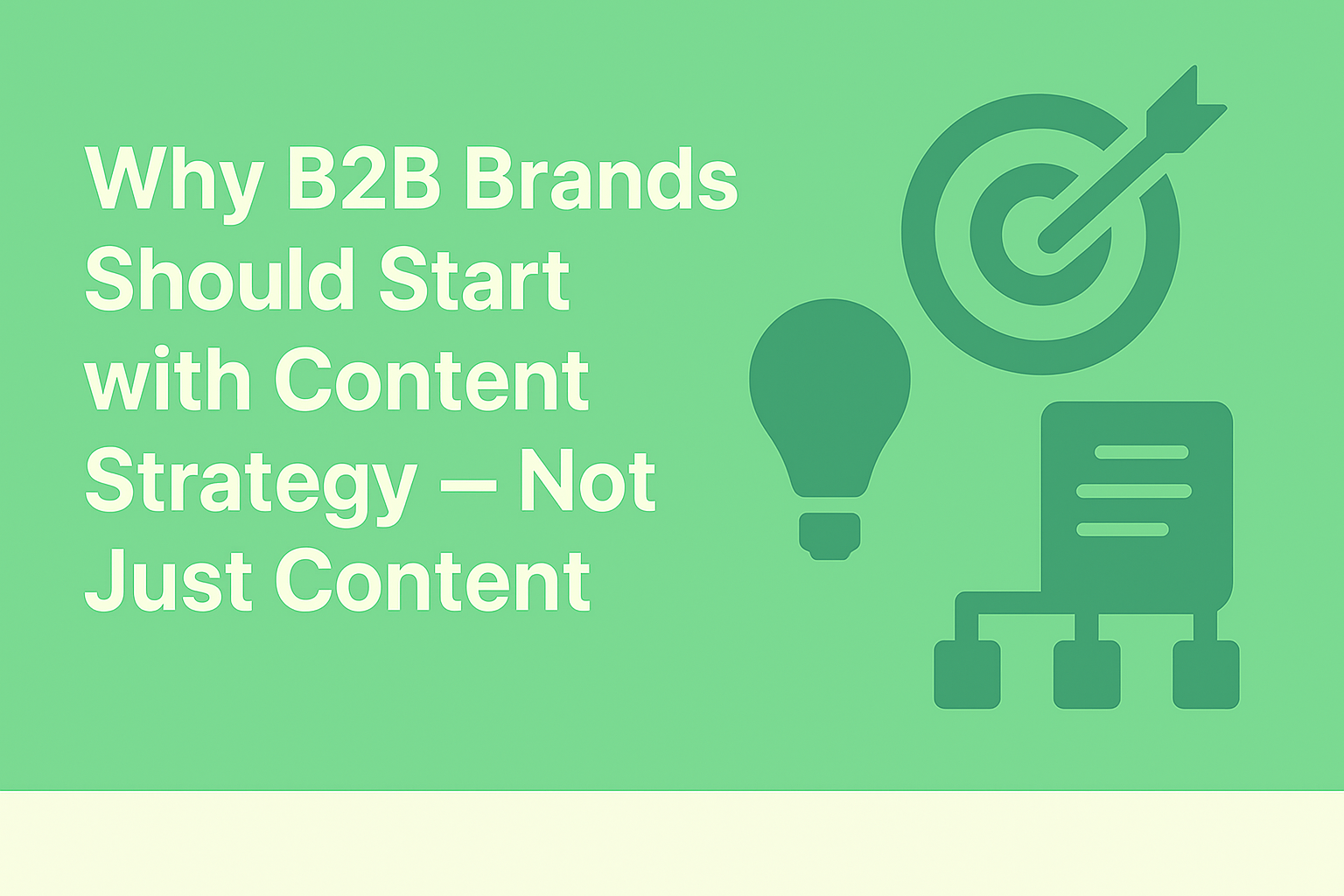 Why B2B Brands Should Start with Content Strategy — Not Just Content